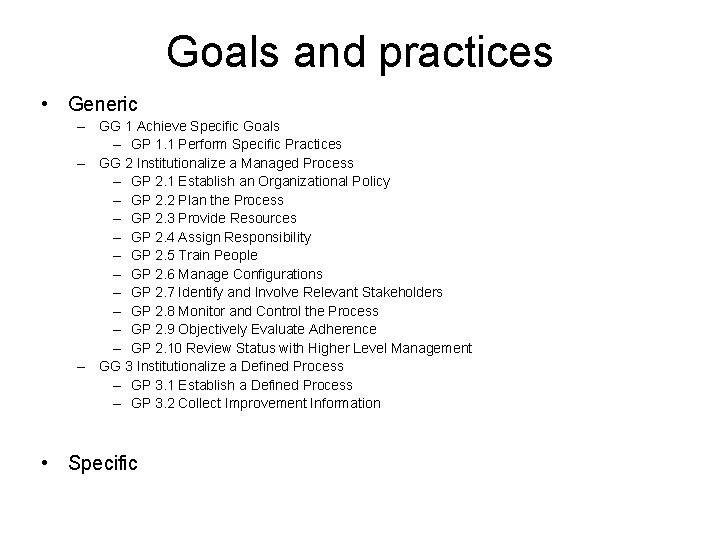 Goals and practices

• Generic
– GG 1 Achieve Specific Goals
– GP 1.1 Perform Specific Practices
– GG 2 Institutionalize a Managed Process
– GP 2.1 Establish an Organizational Policy
– GP 2.2 Plan the Process
– GP 2.3 Provide Resources
– GP 2.4 Assign Responsibility
– GP 2.5 Train People
– GP 2.6 Manage Configurations
– GP 2.7 Identify and Involve Relevant Stakeholders
– GP 2.8 Monitor and Control the Process
– GP 2.9 Objectively Evaluate Adherence
– GP 2.10 Review Status with Higher Level Management
– GG 3 Institutionalize a Defined Process
– GP 3.1 Establish a Defined Process
– GP 3.2 Collect Improvement Information

• Specific